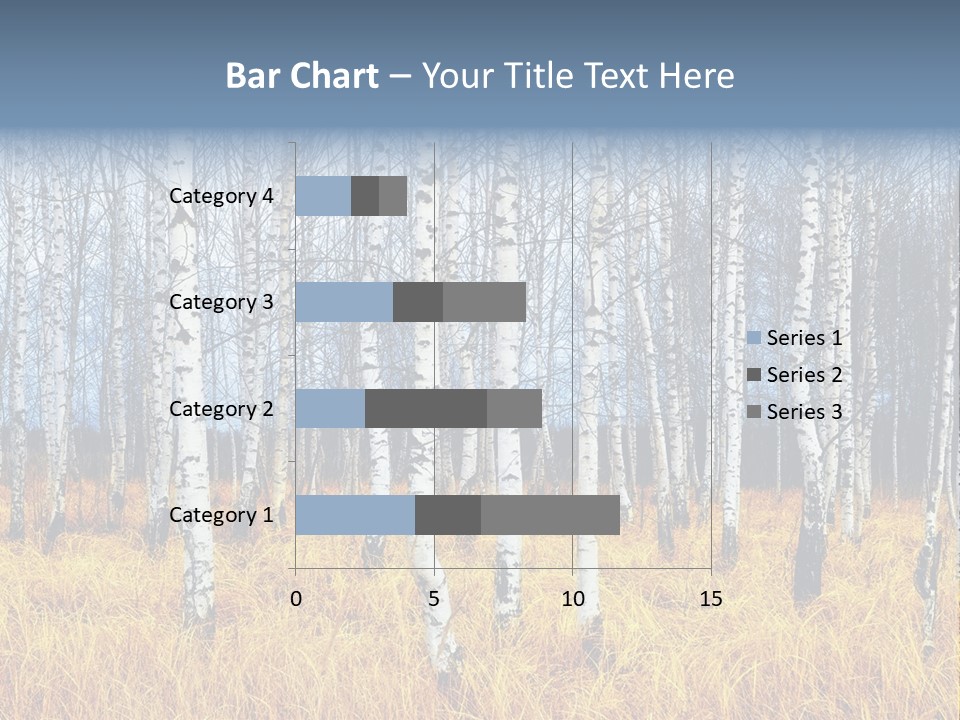 Bar Chart – Your Title Text Here

Category 4
Category 3
Category 2
Category 1

0
5
10
15

Series 1
Series 2
Series 3